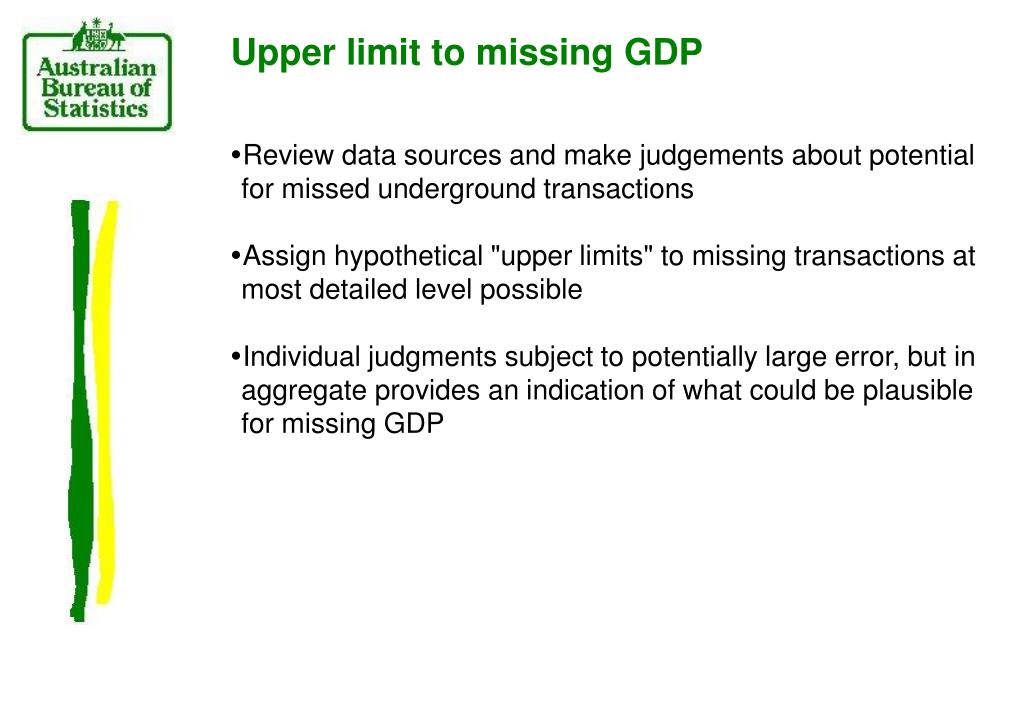 Australian Bureau of Statistics

Upper limit to missing GDP

•Review data sources and make judgements about potential for missed underground transactions

•Assign hypothetical "upper limits" to missing transactions at most detailed level possible

•Individual judgments subject to potentially large error, but in aggregate provides an indication of what could be plausible for missing GDP